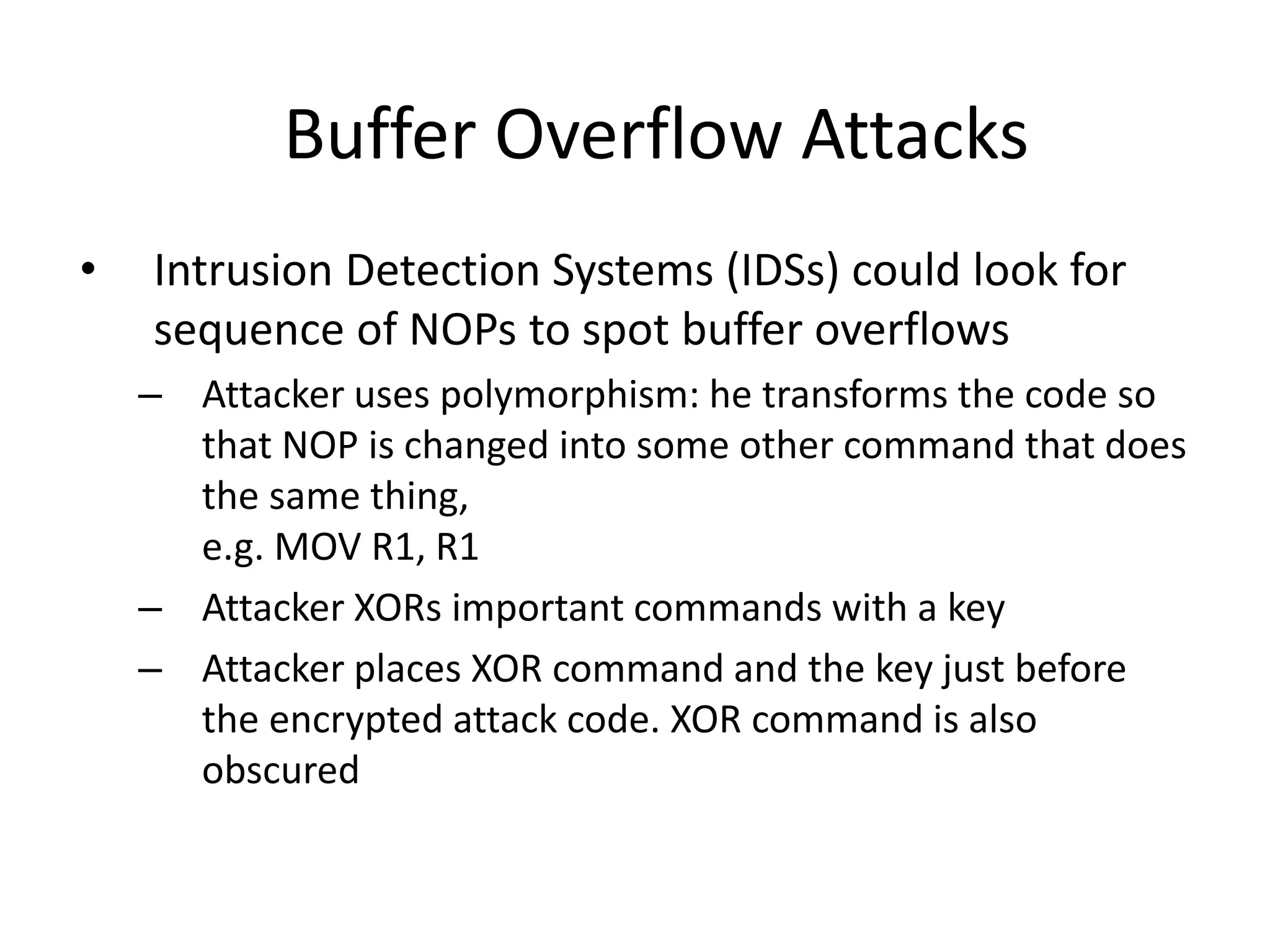 Buffer Overflow Attacks

• Intrusion Detection Systems (IDSs) could look for sequence of NOPs to spot buffer overflows

– Attacker uses polymorphism: he transforms the code so that NOP is changed into some other command that does the same thing,
e.g. MOV R1, R1

– Attacker XORs important commands with a key

– Attacker places XOR command and the key just before the encrypted attack code. XOR command is also obscured